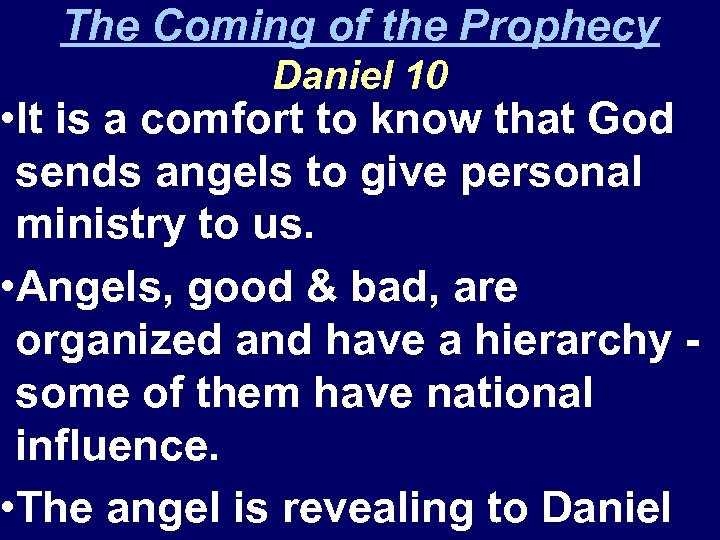 The Coming of the Prophecy
Daniel 10

•It is a comfort to know that God sends angels to give personal ministry to us.

•Angels, good & bad, are organized and have a hierarchy - some of them have national influence.

•The angel is revealing to Daniel